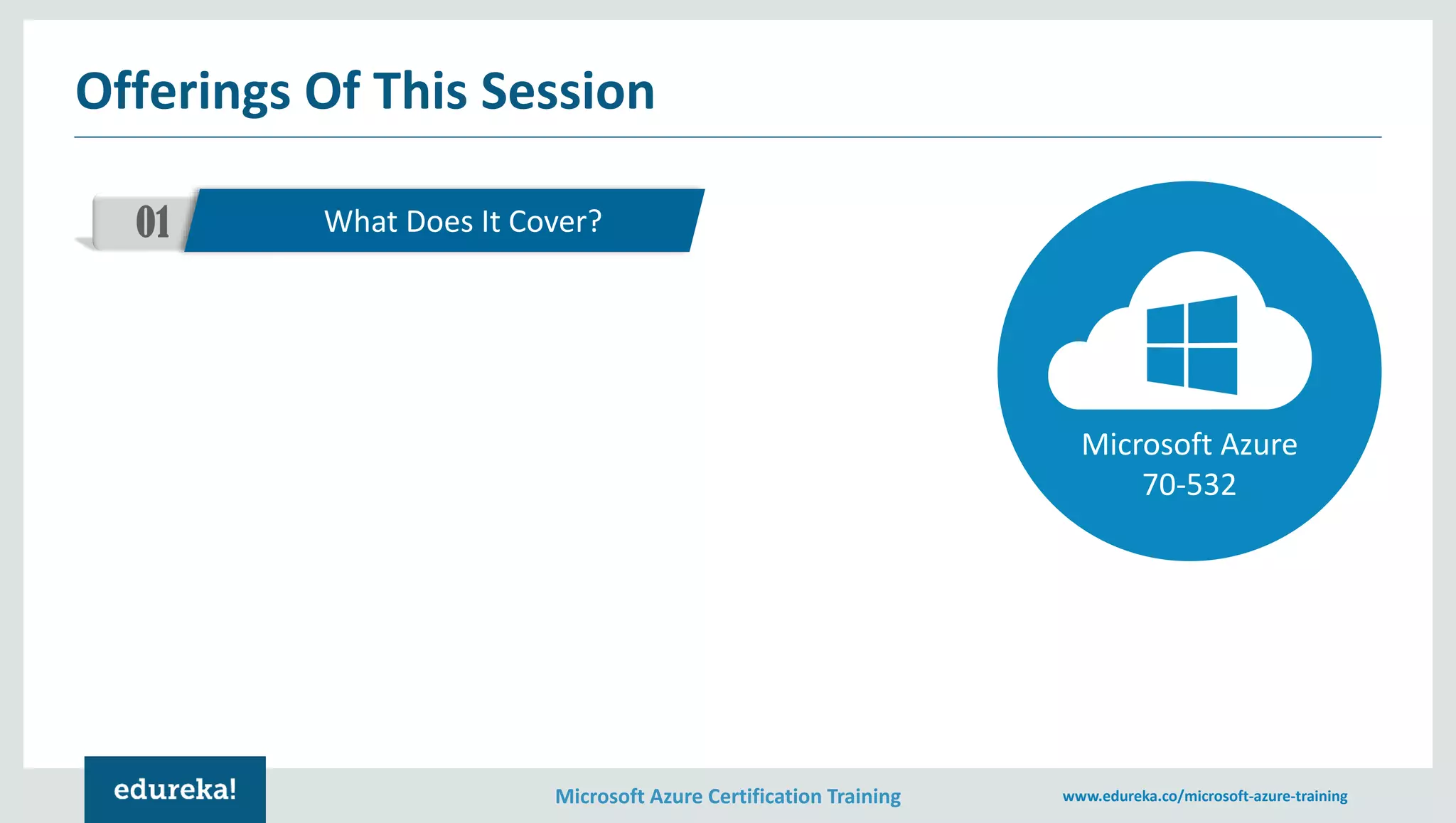 Offerings Of This Session

01 What Does It Cover?

Microsoft Azure
70-532

edureka!

Microsoft Azure Certification Training

www.edureka.co/microsoft-azure-training